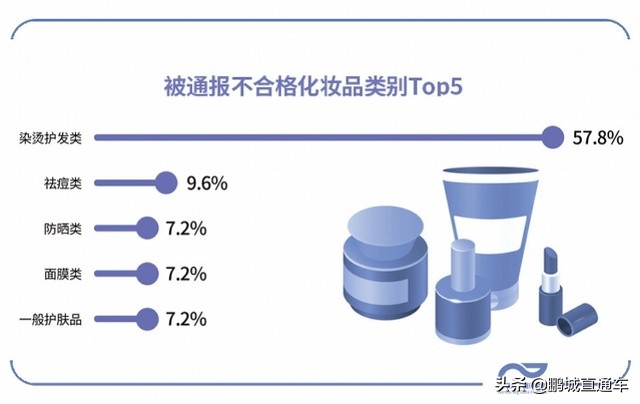 被通报不合格化妆品类别Top5

染烫护发类 57.8%

祛痘类 9.6%

防晒类 7.2%

面膜类 7.2%

一般护肤品 7.2%

头条 @鹏城直通车